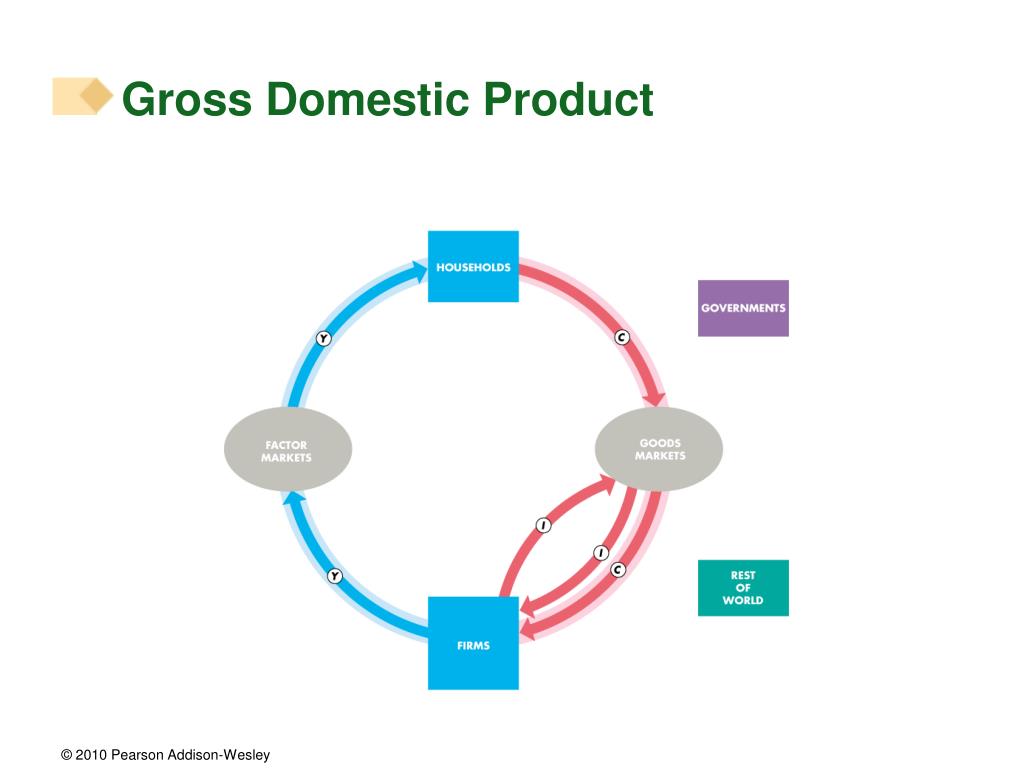 Gross Domestic Product

HOUSEHOLDS

GOVERNMENTS

Y

C

FACTOR MARKETS

GOODS MARKETS

I

I

C

Y

REST OF WORLD

FIRMS

© 2010 Pearson Addison-Wesley